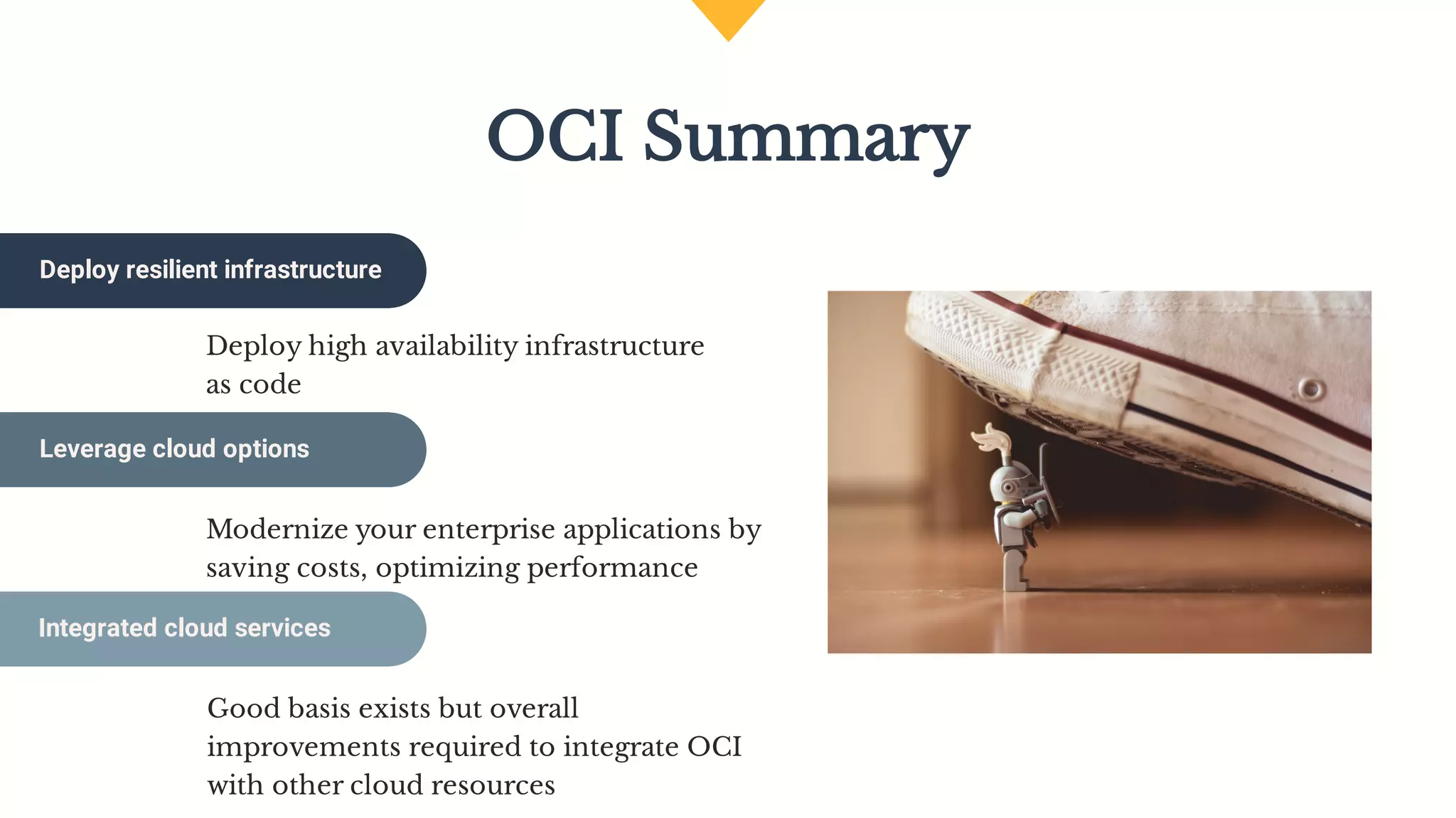 OCI Summary

Deploy resilient infrastructure

Deploy high availability infrastructure as code

Leverage cloud options

Modernize your enterprise applications by saving costs, optimizing performance

Integrated cloud services

Good basis exists but overall improvements required to integrate OCI with other cloud resources